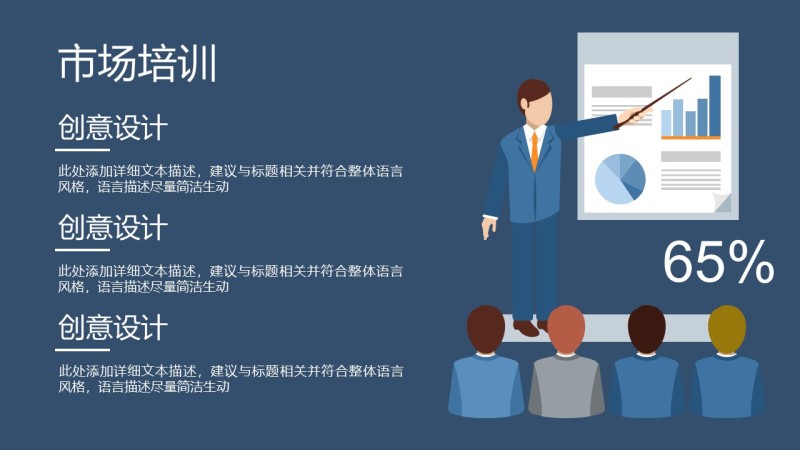 市场培训

创意设计

此处添加详细文本描述，建议与标题相关并符合整体语言风格，语言描述尽量简洁生动

创意设计

此处添加详细文本描述，建议与标题相关并符合整体语言风格，语言描述尽量简洁生动

创意设计

此处添加详细文本描述，建议与标题相关并符合整体语言风格，语言描述尽量简洁生动

65%